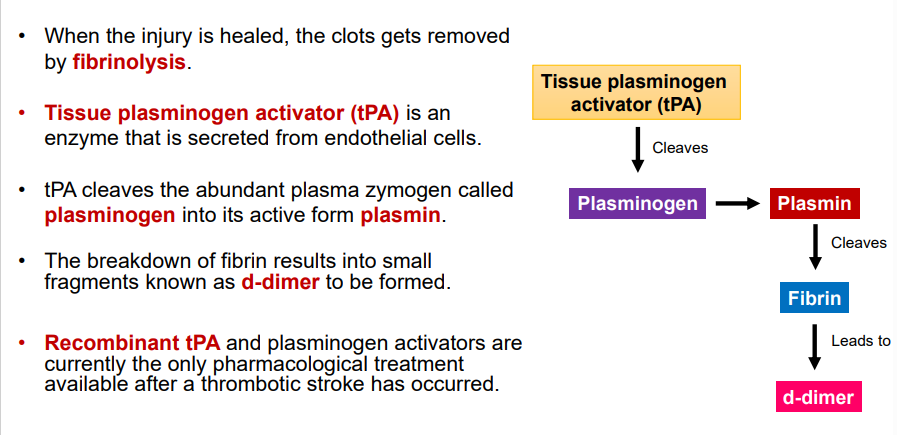 • When the injury is healed, the clots gets removed by fibrinolysis.

• Tissue plasminogen activator (tPA) is an enzyme that is secreted from endothelial cells.

• tPA cleaves the abundant plasma zymogen called plasminogen into its active form plasmin.

• The breakdown of fibrin results into small fragments known as d-dimer to be formed.

• Recombinant tPA and plasminogen activators are currently the only pharmacological treatment available after a thrombotic stroke has occurred.

Tissue plasminogen activator (tPA)

Cleaves

Plasminogen

Plasmin

Cleaves

Fibrin

Leads to

d-dimer